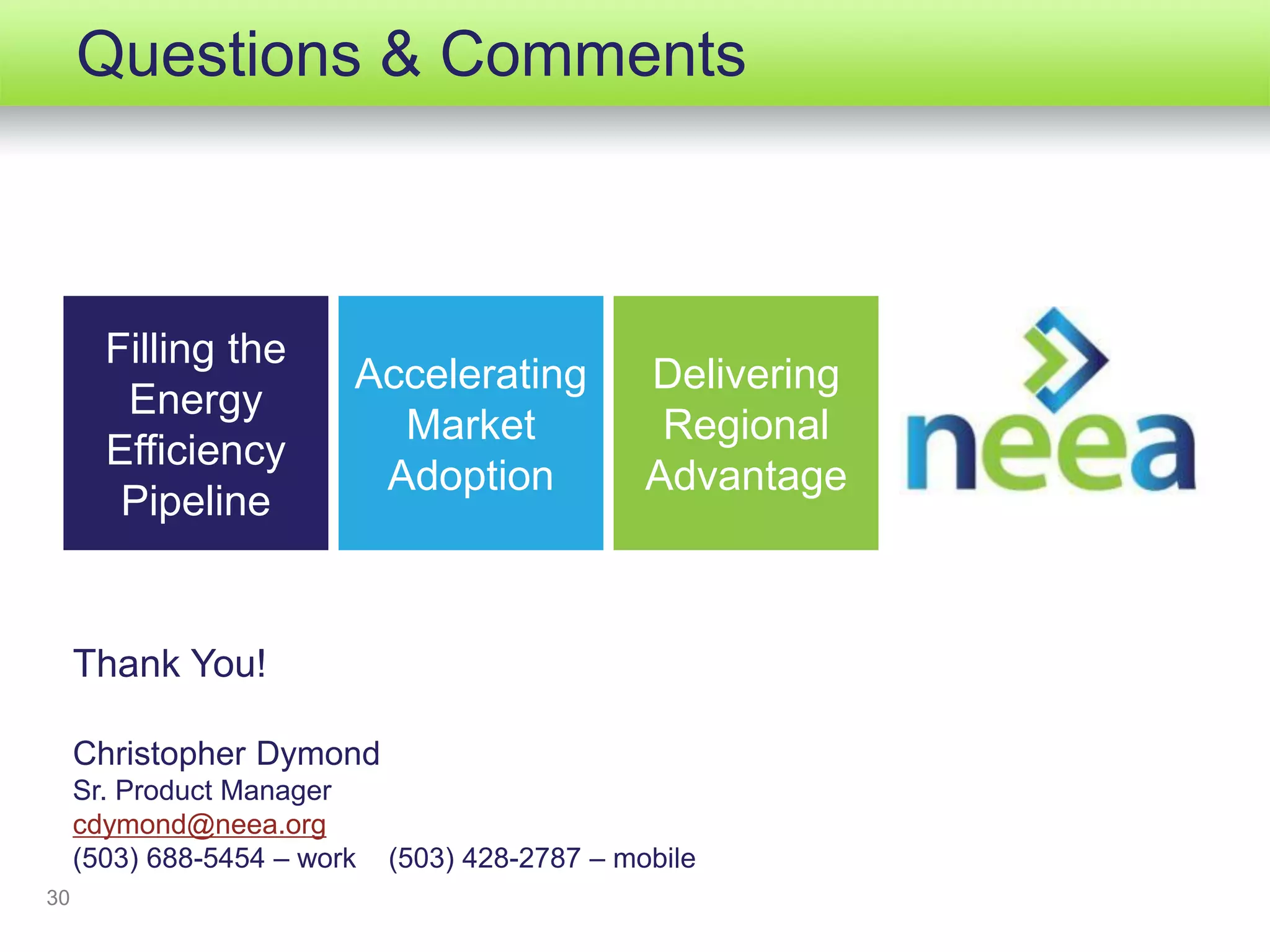 Questions & Comments

Filling the Energy Efficiency Pipeline

Accelerating Market Adoption

Delivering Regional Advantage

neea

Thank You!

Christopher Dymond
Sr. Product Manager
cdymond@neea.org
(503) 688-5454 – work (503) 428-2787 – mobile

30